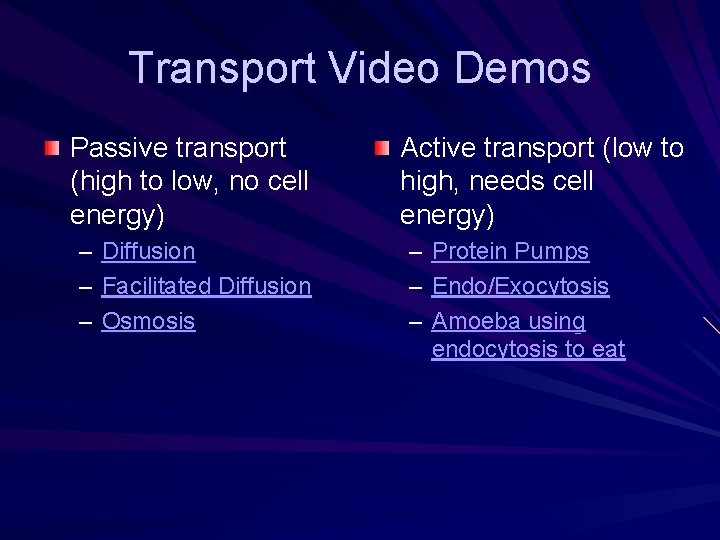 Transport Video Demos

Passive transport (high to low, no cell energy)
– Diffusion
– Facilitated Diffusion
– Osmosis

Active transport (low to high, needs cell energy)
– Protein Pumps
– Endo/Exocytosis
– Amoeba using endocytosis to eat